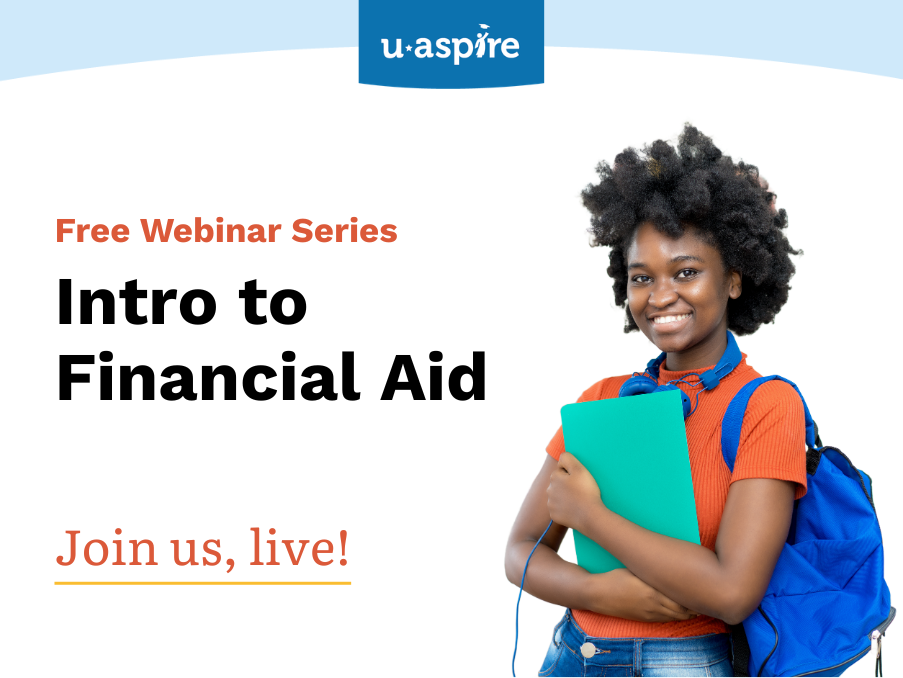 u·aspire

Free Webinar Series

Intro to Financial Aid

Join us, live!